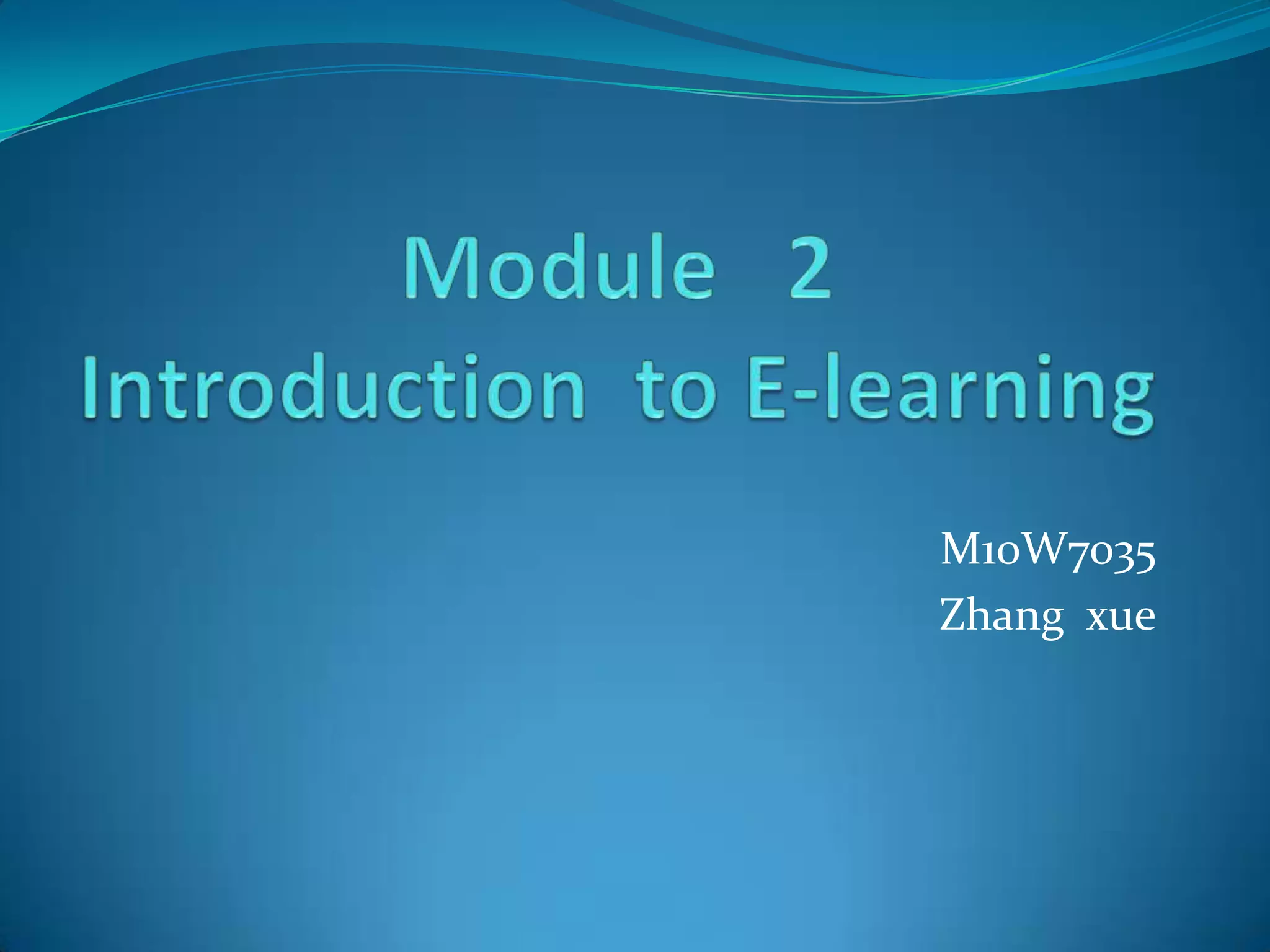 Module 2
Introduction to E-learning

M10W7035
Zhang xue